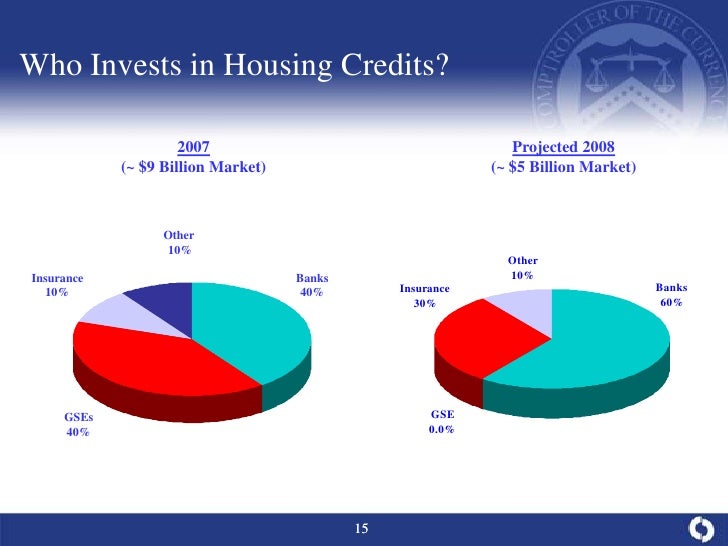 Who Invests in Housing Credits?

COMPTROLLER OF THE CURRENCY

2007
(~ $9 Billion Market)

Other
10%

Insurance
10%

Banks
40%

GSEs
40%

Projected 2008
(~ $5 Billion Market)

Other
10%

Insurance
30%

Banks
60%

GSE
0.0%

15